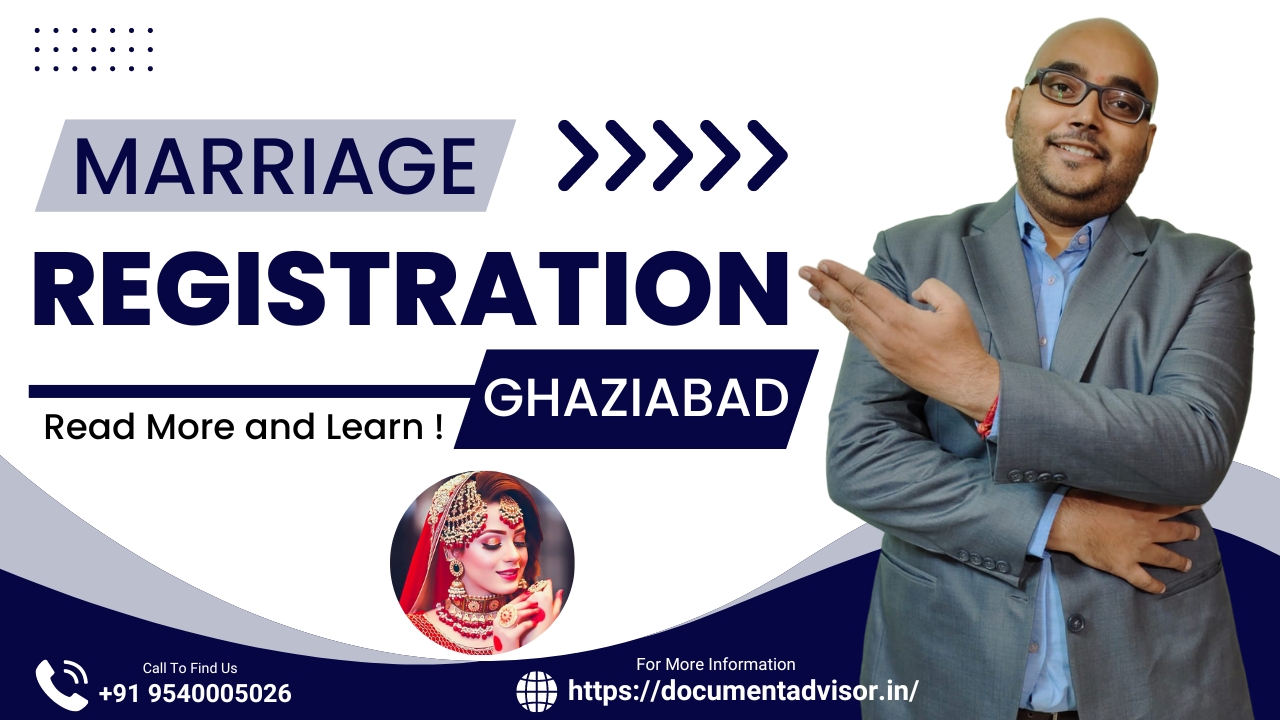 MARRIAGE

REGISTRATION

GHAZIABAD

Read More and Learn !

Call To Find Us
+91 9540005026

For More Information
https://documentadvisor.in/